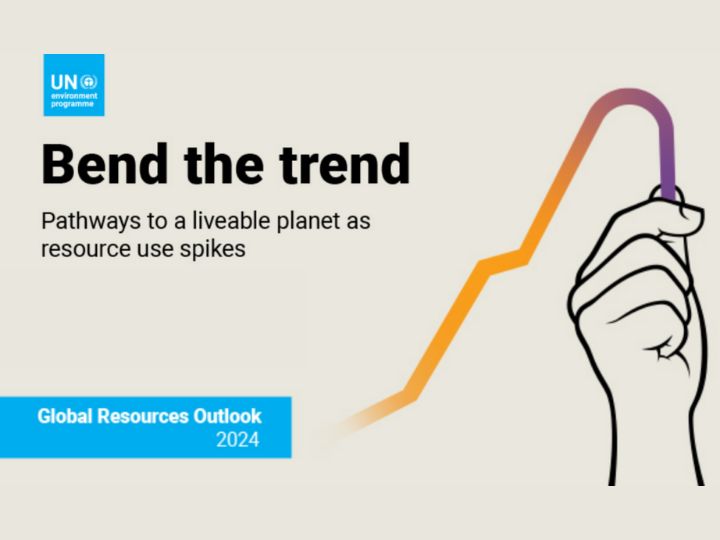 UN
environment
programme

Bend the trend

Pathways to a liveable planet as resource use spikes

Global Resources Outlook
2024